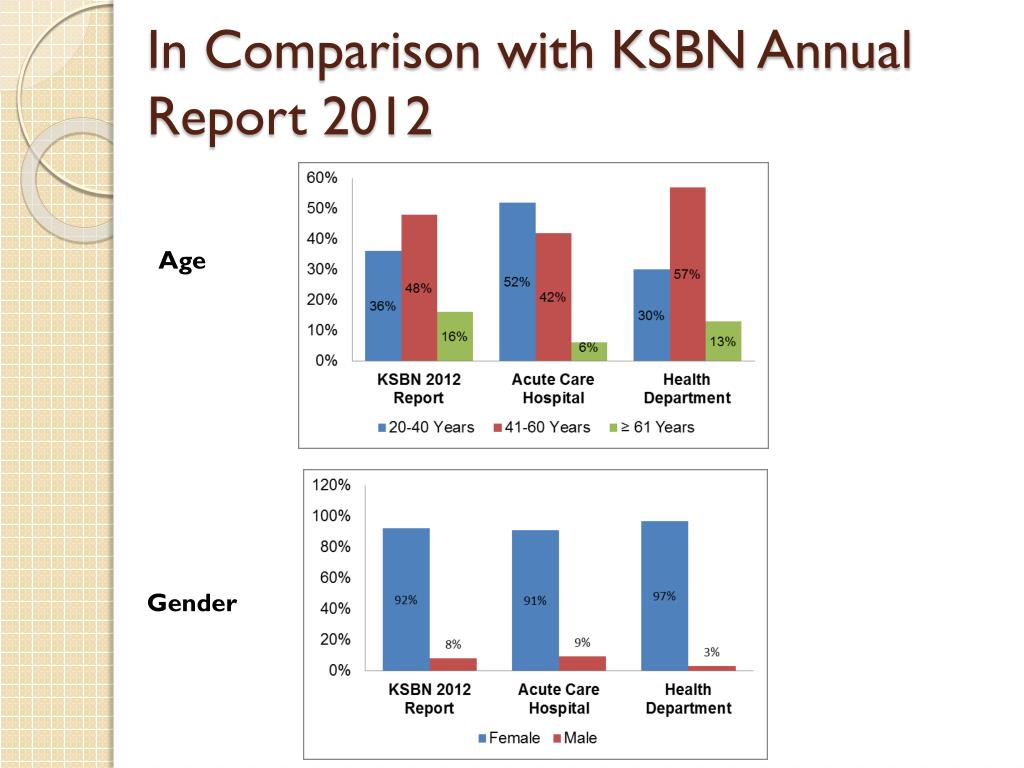 In Comparison with KSBN Annual Report 2012

Age

60%
50%
40%
30%
20%
10%
0%

36%
48%
16%
52%
42%
6%
30%
57%
13%

KSBN 2012 Report
Acute Care Hospital
Health Department

20-40 Years
41-60 Years
≥ 61 Years

Gender

120%
100%
80%
60%
40%
20%
0%

92%
8%
91%
9%
97%
3%

KSBN 2012 Report
Acute Care Hospital
Health Department

Female
Male